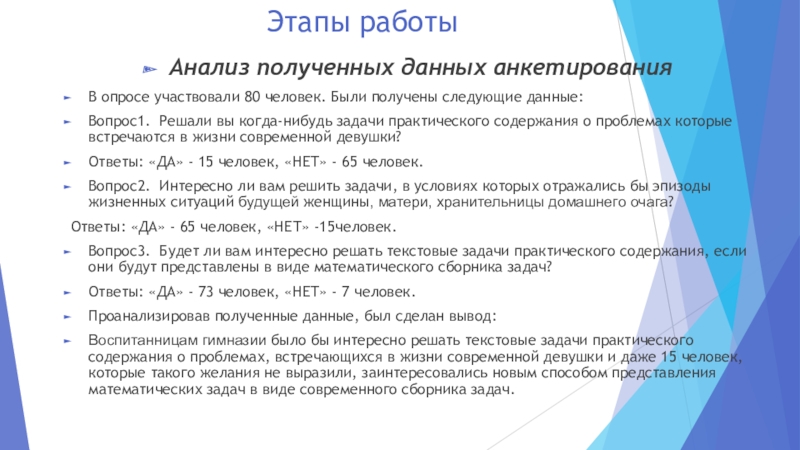 Этапы работы

Анализ полученных данных анкетирования

В опросе участвовали 80 человек. Были получены следующие данные:

Вопрос1. Решали вы когда-нибудь задачи практического содержания о проблемах которые встречаются в жизни современной девушки?

Ответы: «ДА» - 15 человек, «НЕТ» - 65 человек.

Вопрос2. Интересно ли вам решить задачи, в условиях которых отражались бы эпизоды жизненных ситуаций будущей женщины, матери, хранительницы домашнего очага?

Ответы: «ДА» - 65 человек, «НЕТ» -15человек.

Вопрос3. Будет ли вам интересно решать текстовые задачи практического содержания, если они будут представлены в виде математического сборника задач?

Ответы: «ДА» - 73 человек, «НЕТ» - 7 человек.

Проанализировав полученные данные, был сделан вывод:

Воспитанницам гимназии было бы интересно решать текстовые задачи практического содержания о проблемах, встречающихся в жизни современной девушки и даже 15 человек, которые такого желания не выразили, заинтересовались новым способом представления математических задач в виде современного сборника задач.